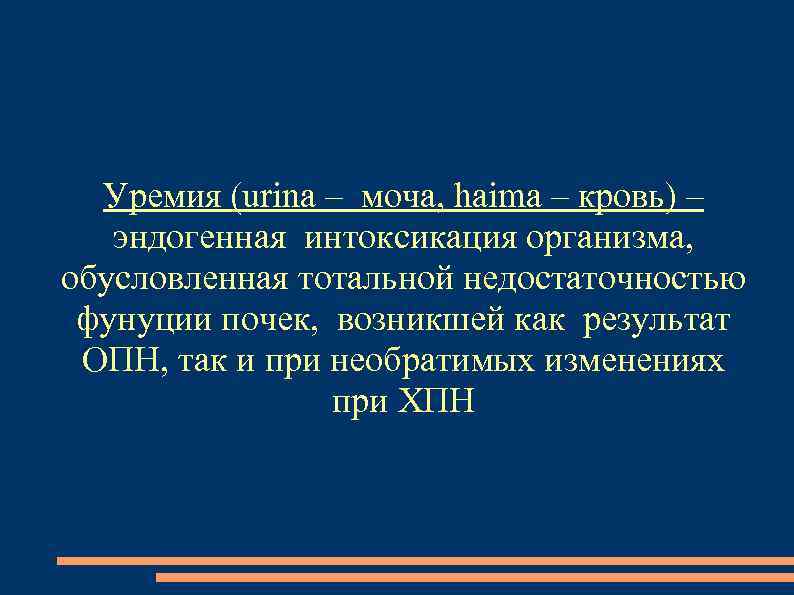 Уремия (urina – моча, haima – кровь) – эндогенная интоксикация организма, обусловленная тотальной недостаточностью фунуции почек, возникшей как результат ОПН, так и при необратимых изменениях при ХПН